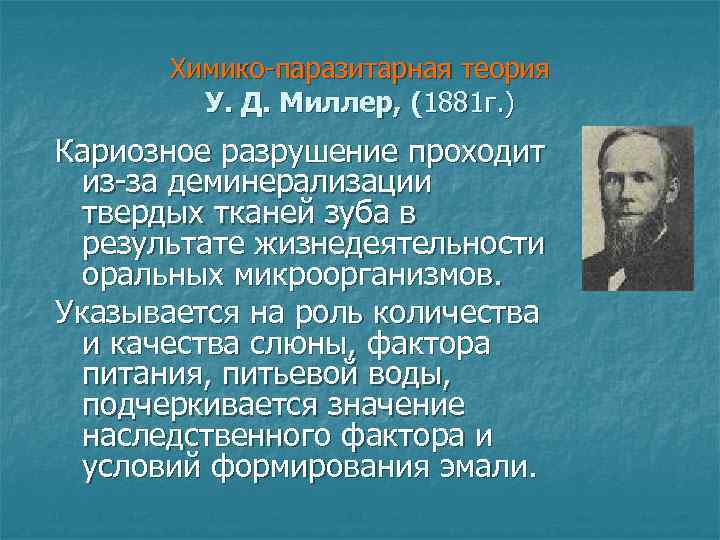 Химико-паразитарная теория
У. Д. Миллер, (1881г.)

Кариозное разрушение проходит из-за деминерализации твердых тканей зуба в результате жизнедеятельности оральных микроорганизмов.

Указывается на роль количества и качества слюны, фактора питания, питьевой воды, подчеркивается значение наследственного фактора и условий формирования эмали.